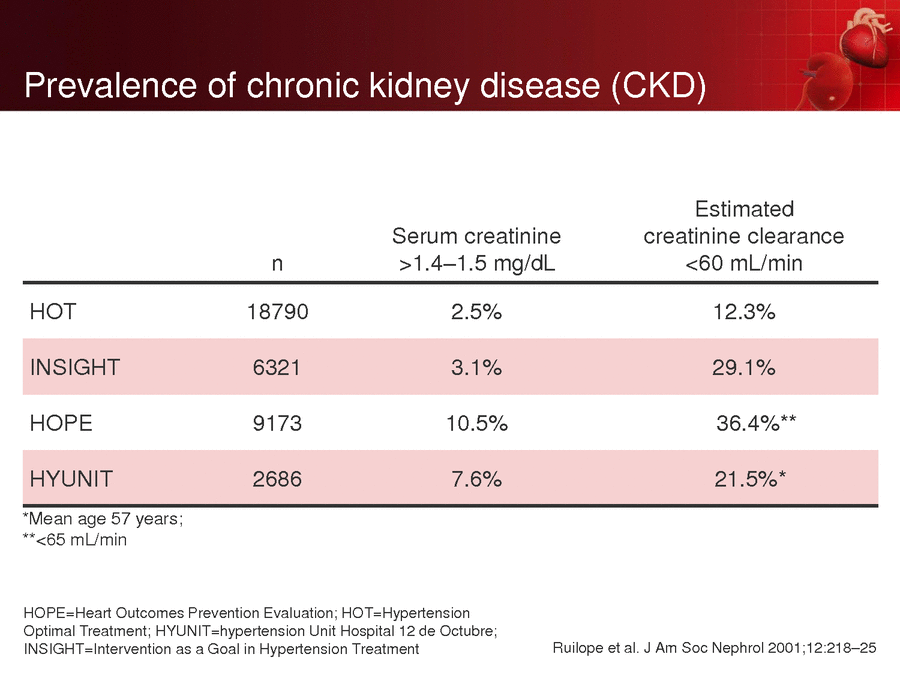 Prevalence of chronic kidney disease (CKD)

| | n | Serum creatinine >1.4–1.5 mg/dL | Estimated creatinine clearance <60 mL/min |
|---|---|---|---|
| HOT | 18790 | 2.5% | 12.3% |
| INSIGHT | 6321 | 3.1% | 29.1% |
| HOPE | 9173 | 10.5% | 36.4%** |
| HYUNIT | 2686 | 7.6% | 21.5%* |

*Mean age 57 years;
**<65 mL/min

HOPE=Heart Outcomes Prevention Evaluation; HOT=Hypertension Optimal Treatment; HYUNIT=hypertension Unit Hospital 12 de Octubre; INSIGHT=Intervention as a Goal in Hypertension Treatment

Ruilope et al. J Am Soc Nephrol 2001;12:218–25